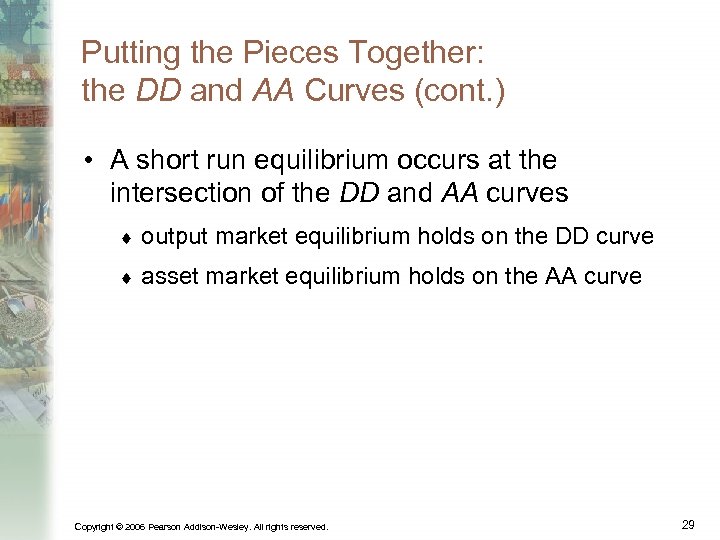 Putting the Pieces Together: the DD and AA Curves (cont.)

• A short run equilibrium occurs at the intersection of the DD and AA curves

♦ output market equilibrium holds on the DD curve

♦ asset market equilibrium holds on the AA curve

Copyright © 2006 Pearson Addison-Wesley. All rights reserved.

29